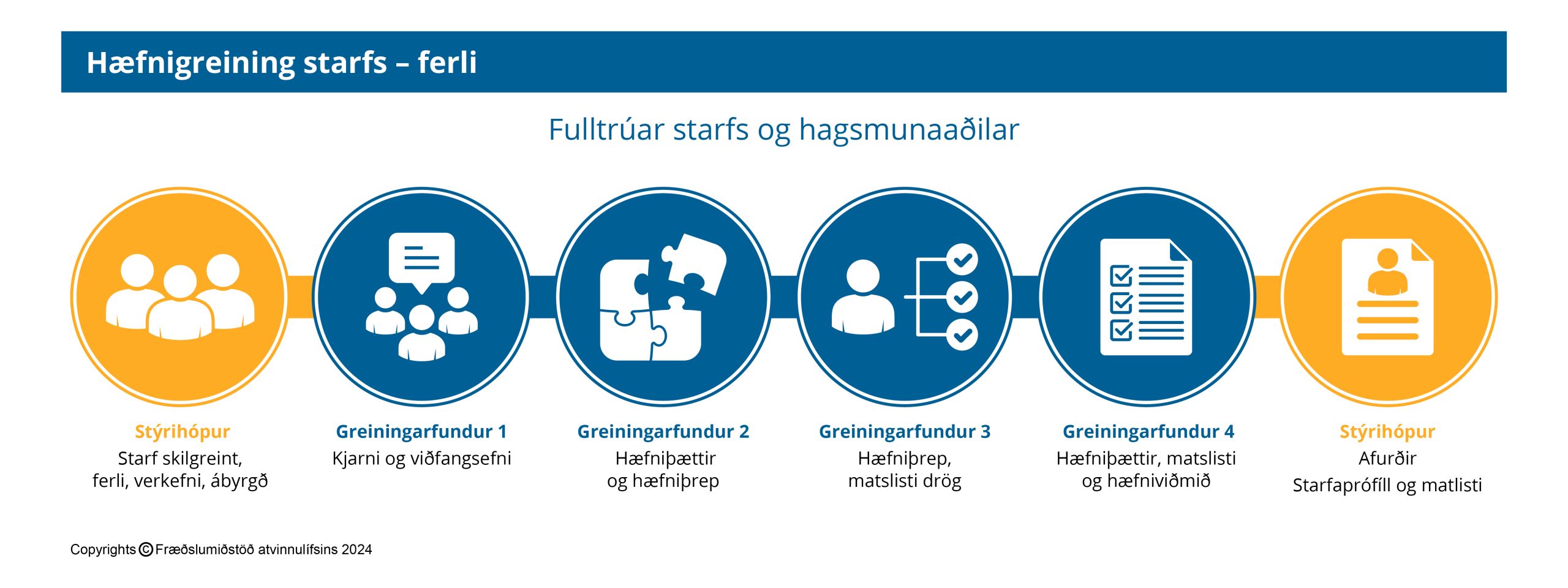 Hæfnigreining starfs – ferli

Fulltrúar starfs og hagsmunaaðilar

Stýrihópur
Starf skilgreint, ferli, verkefni, ábyrgð

Greiningarfundur 1
Kjarni og viðfangsefni

Greiningarfundur 2
Hæfniþættir og hæfniþrep

Greiningarfundur 3
Hæfniþrep, matslisti drög

Greiningarfundur 4
Hæfniþættir, matslisti og hæfniviðmið

Stýrihópur
Afurðir
Starfaprófíll og matlisti

Copyrights © Fræðslumiðstöð atvinnulífsins 2024